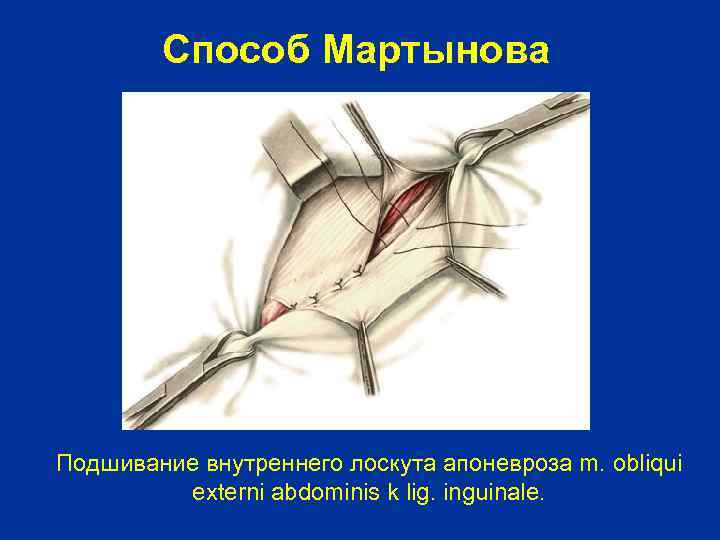 Способ Мартынова

Подшивание внутреннего лоскута апоневроза m. obliqui externi abdominis k lig. inguinale.